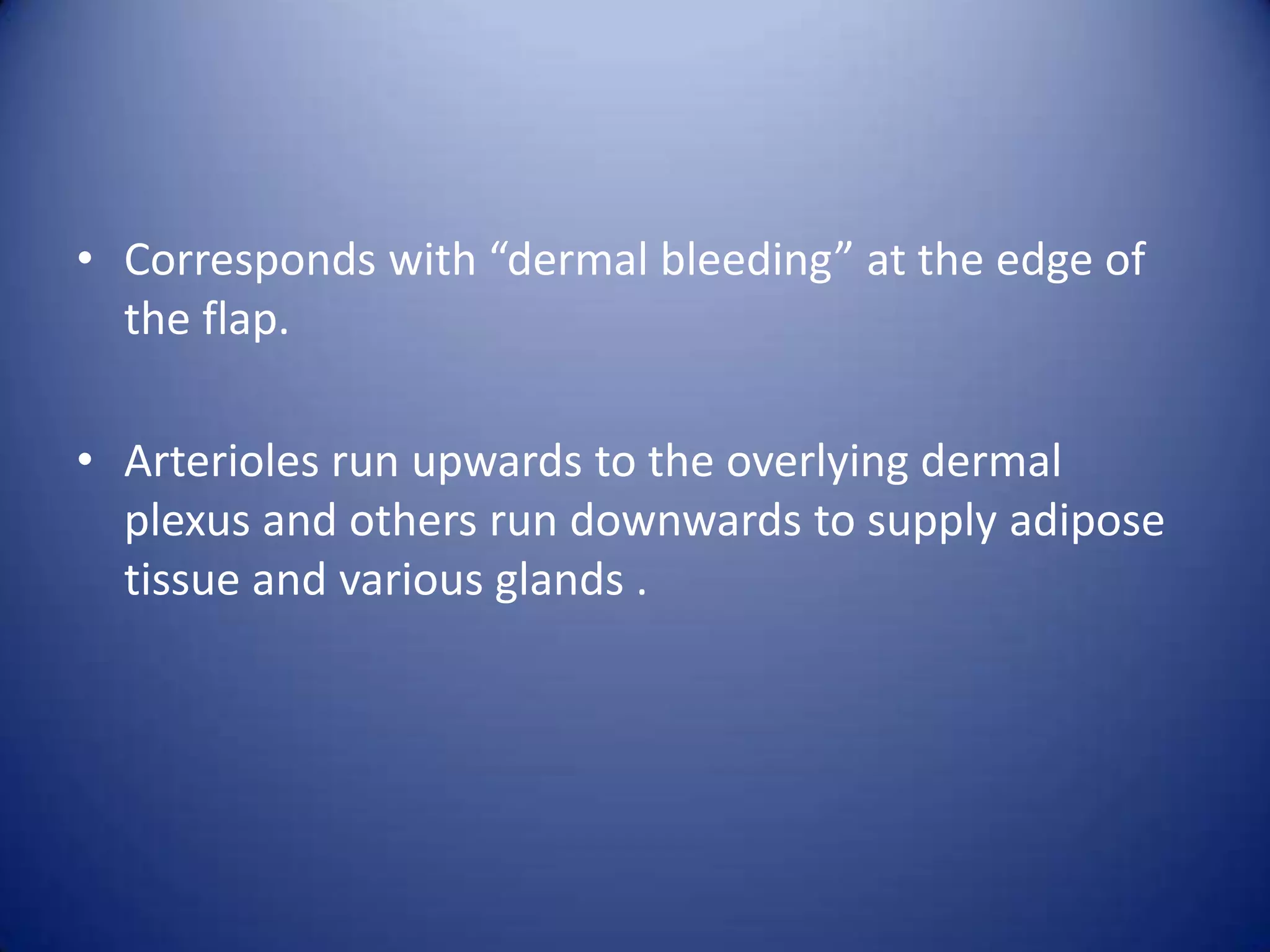 • Corresponds with “dermal bleeding” at the edge of the flap.

• Arterioles run upwards to the overlying dermal plexus and others run downwards to supply adipose tissue and various glands .